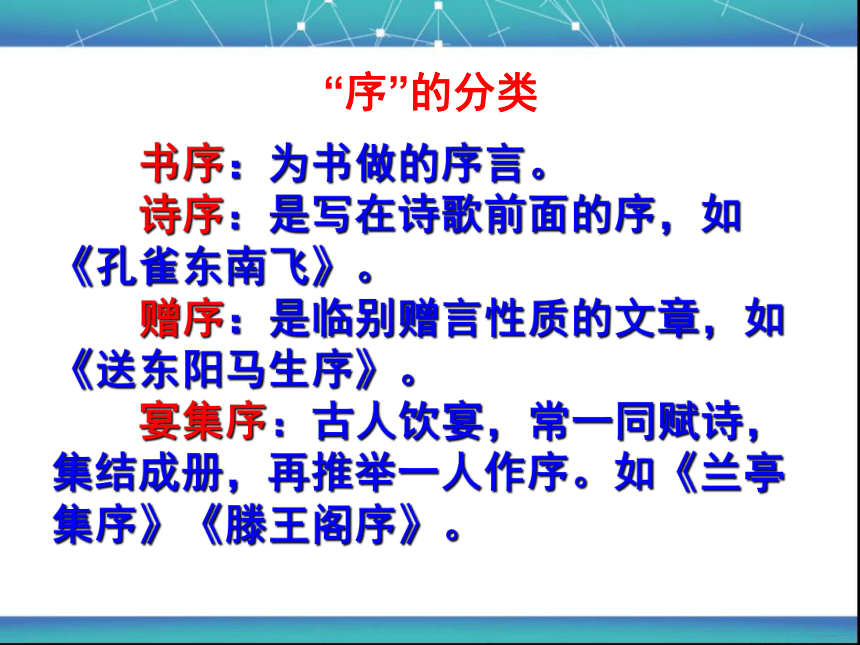 “序”的分类

书序：为书做的序言。

诗序：是写在诗歌前面的序，如《孔雀东南飞》。

赠序：是临别赠言性质的文章，如《送东阳马生序》。

宴集序：古人饮宴，常一同赋诗，集结成册，再推举一人作序。如《兰亭集序》《滕王阁序》。